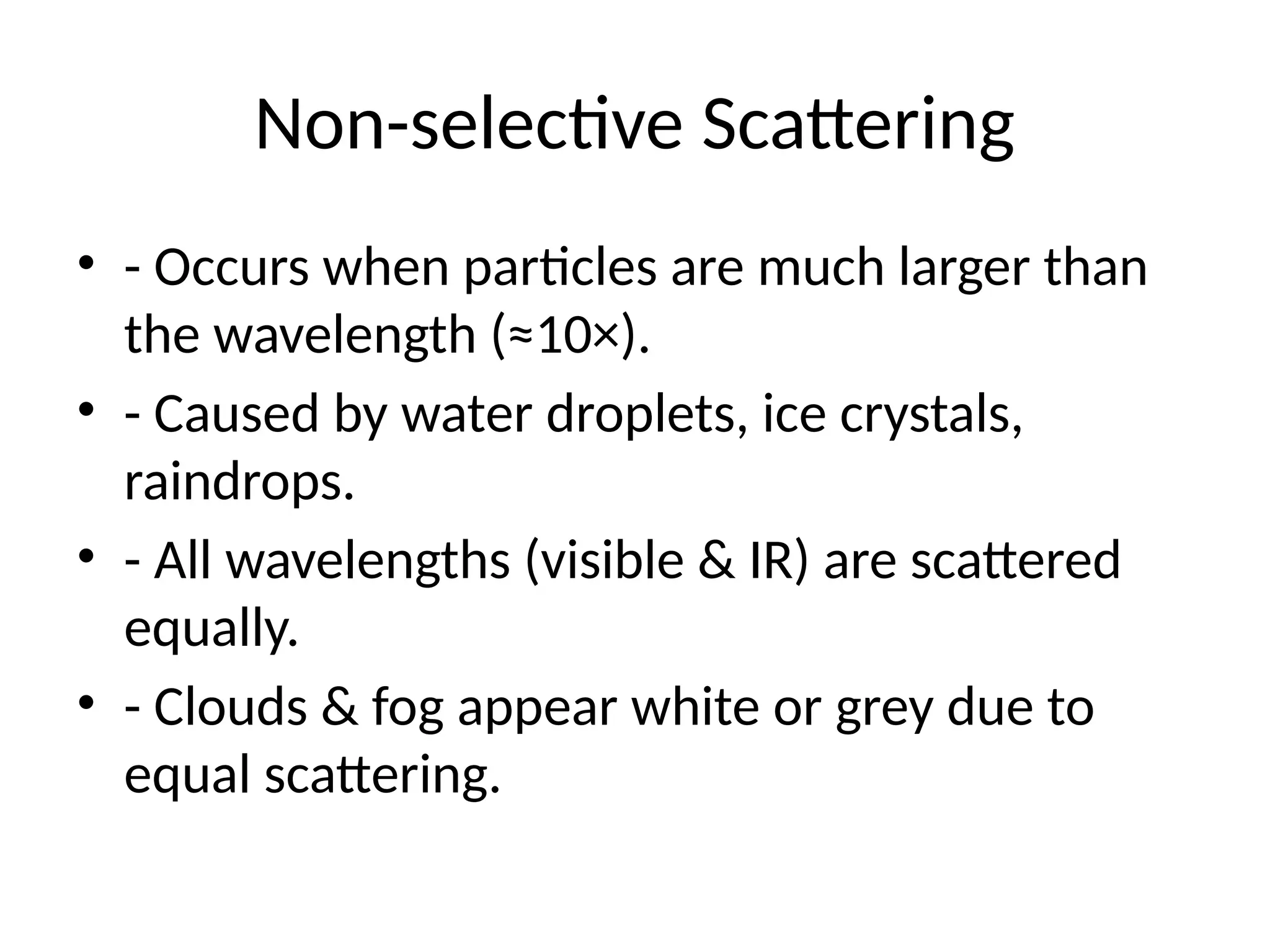 Non-selective Scattering

• - Occurs when particles are much larger than the wavelength (≈10×).
• - Caused by water droplets, ice crystals, raindrops.
• - All wavelengths (visible & IR) are scattered equally.
• - Clouds & fog appear white or grey due to equal scattering.